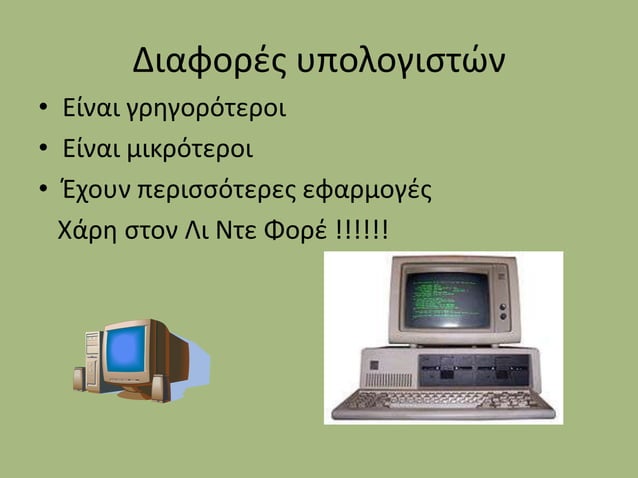 Διαφορές υπολογιστών

• Είναι γρηγορότεροι
• Είναι μικρότεροι
• Έχουν περισσότερες εφαρμογές

Χάρη στον Λι Ντε Φορέ !!!!!!